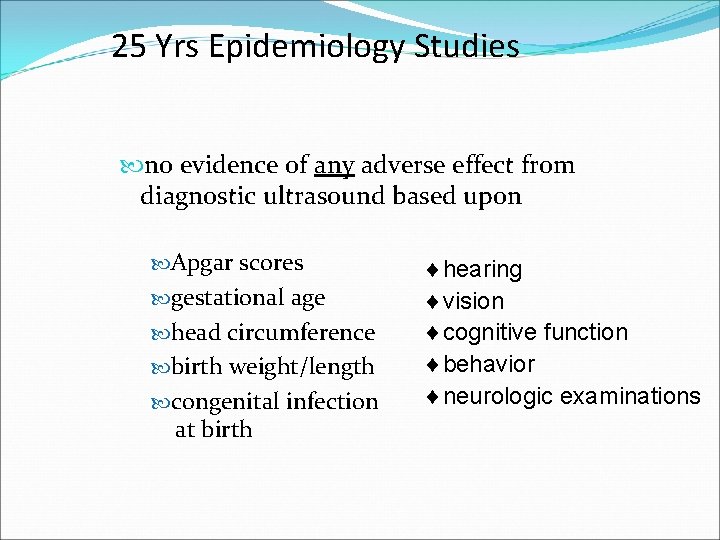 25 Yrs Epidemiology Studies

no evidence of any adverse effect from diagnostic ultrasound based upon

Apgar scores
gestational age
head circumference
birth weight/length
congenital infection at birth

♦ hearing
♦ vision
♦ cognitive function
♦ behavior
♦ neurologic examinations